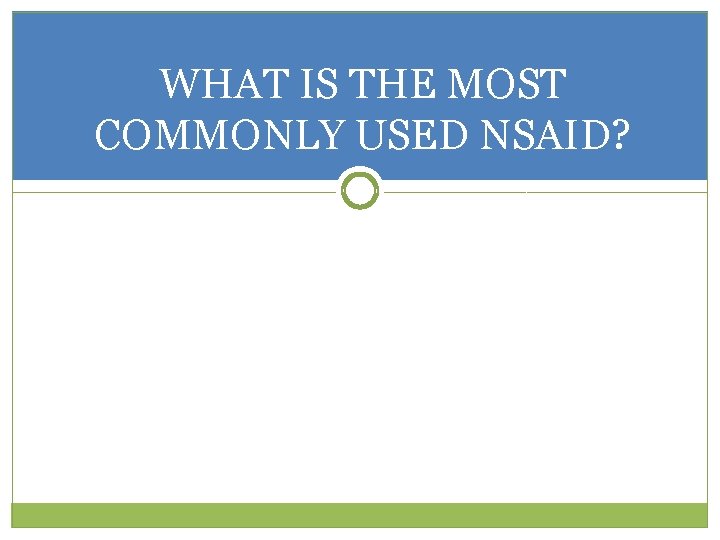 WHAT IS THE MOST COMMONLY USED NSAID?